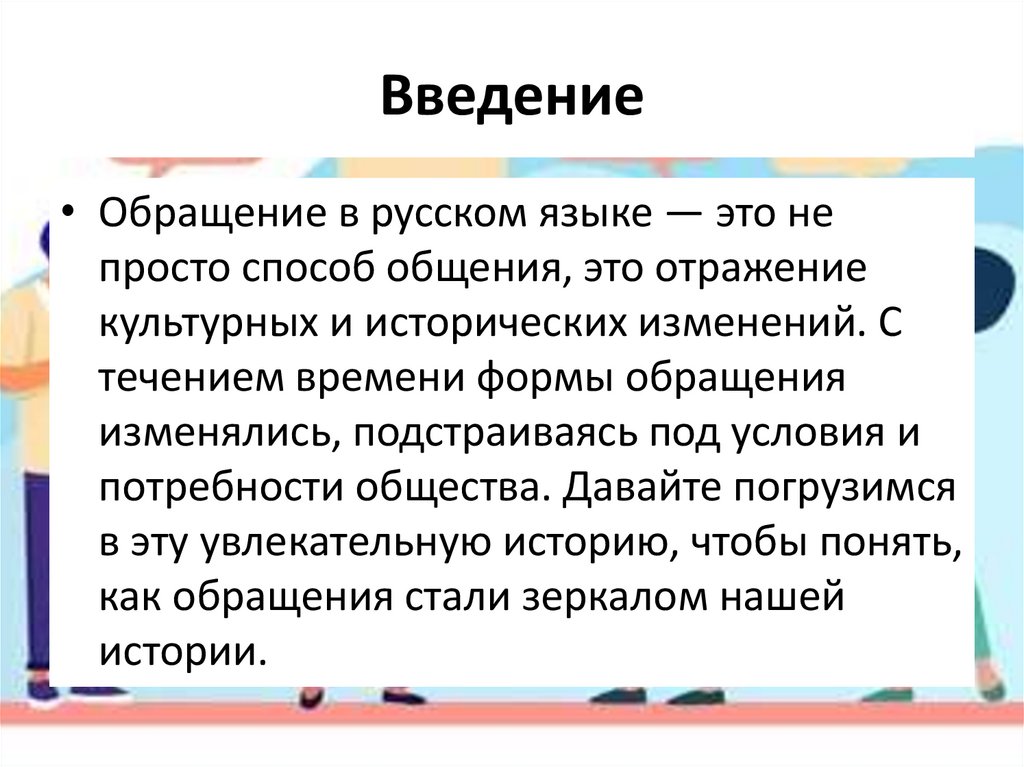 Введение

• Обращение в русском языке — это не просто способ общения, это отражение культурных и исторических изменений. С течением времени формы обращения изменялись, подстраиваясь под условия и потребности общества. Давайте погрузимся в эту увлекательную историю, чтобы понять, как обращения стали зеркалом нашей истории.